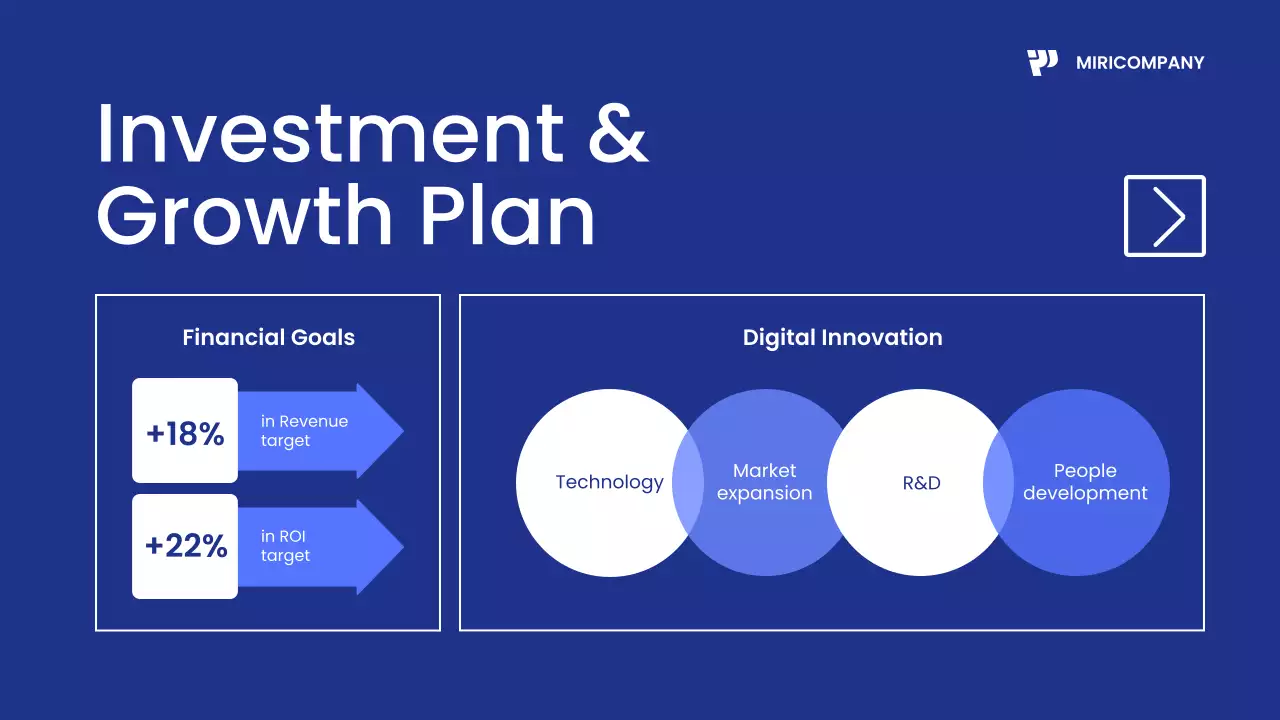 MIRICOMPANY

Investment & Growth Plan

Financial Goals

+18% in Revenue target

+22% in ROI target

Digital Innovation

Technology

Market expansion

R&D

People development